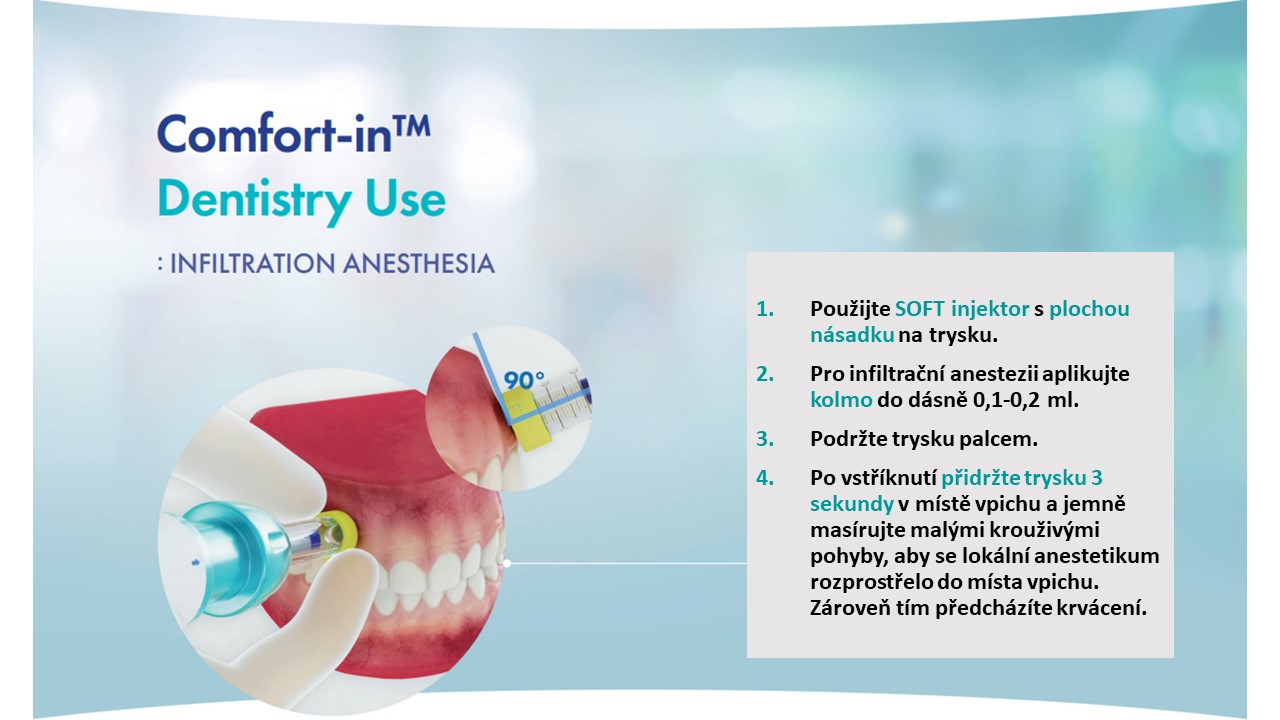 Comfort-in™
Dentistry Use
: INFILTRATION ANESTHESIA

90°

1. Použijte SOFT injektor s plochou násadku na trysku.

2. Pro infiltrační anestezii aplikujte kolmo do dásně 0,1-0,2 ml.

3. Podržte trysku palcem.

4. Po vstříknutí přidržte trysku 3 sekundy v místě vpichu a jemně masírujte malými krouživými pohyby, aby se lokální anestetikum rozprostřelo do místa vpichu. Zároveň tím předcházíte krvácení.